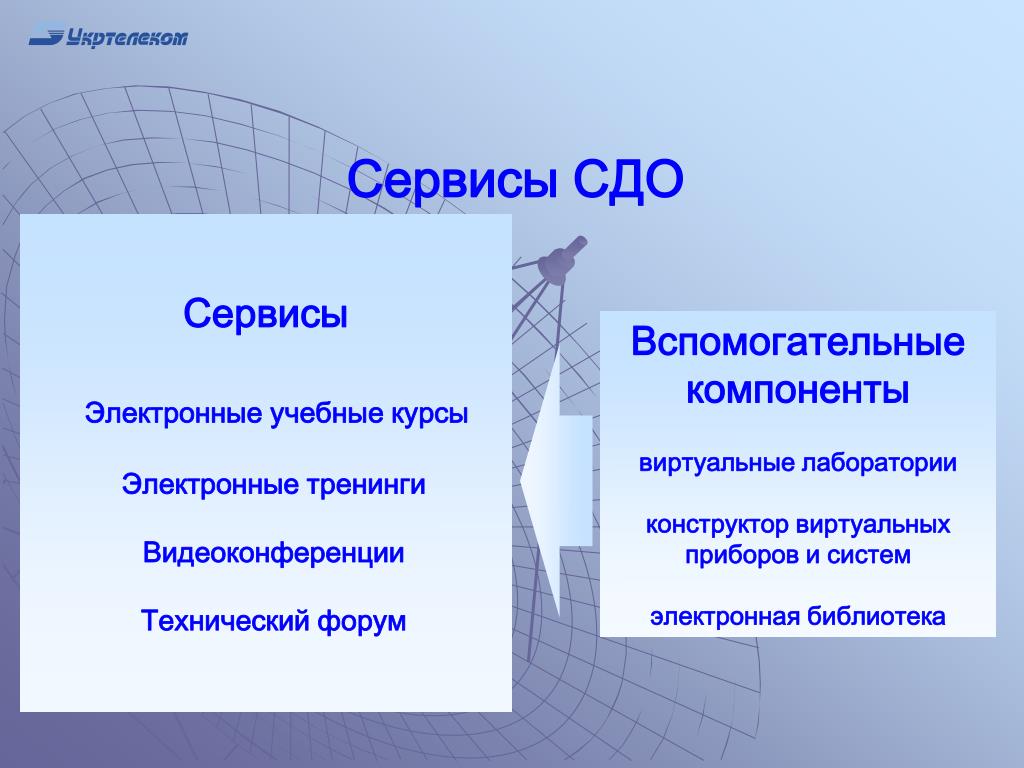 Укртелеком

Сервисы СДО

Сервисы

Электронные учебные курсы

Электронные тренинги

Видеоконференции

Технический форум

Вспомогательные компоненты

виртуальные лаборатории

конструктор виртуальных приборов и систем

электронная библиотека